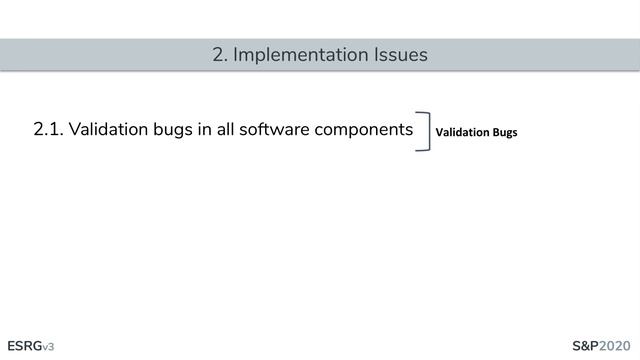 2. Implementation Issues

2.1. Validation bugs in all software components

Validation Bugs

ESRGv3

S&P2020